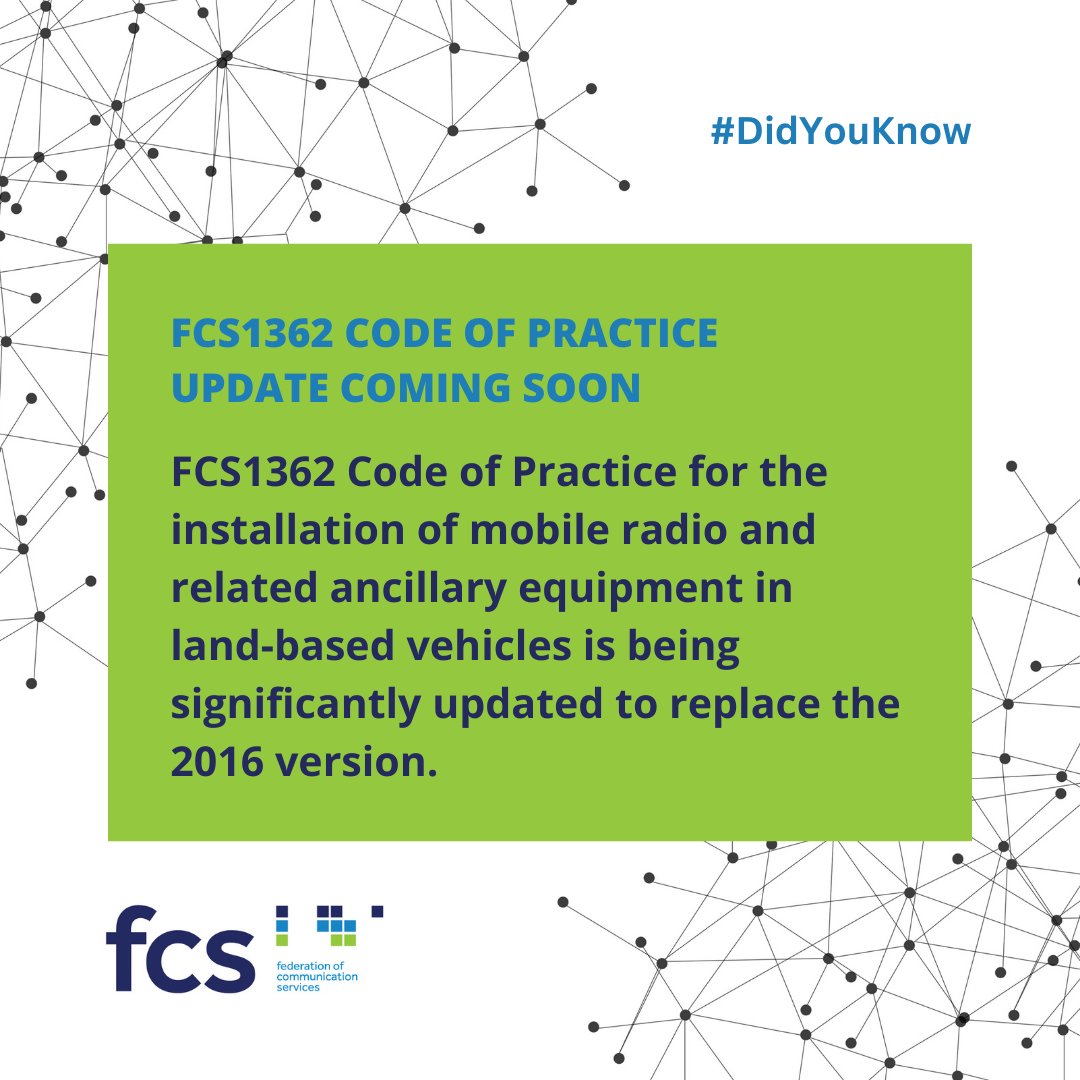 #DidYouKnow

FCS1362 CODE OF PRACTICE UPDATE COMING SOON

FCS1362 Code of Practice for the installation of mobile radio and related ancillary equipment in land-based vehicles is being significantly updated to replace the 2016 version.

fcs

federation of communication services